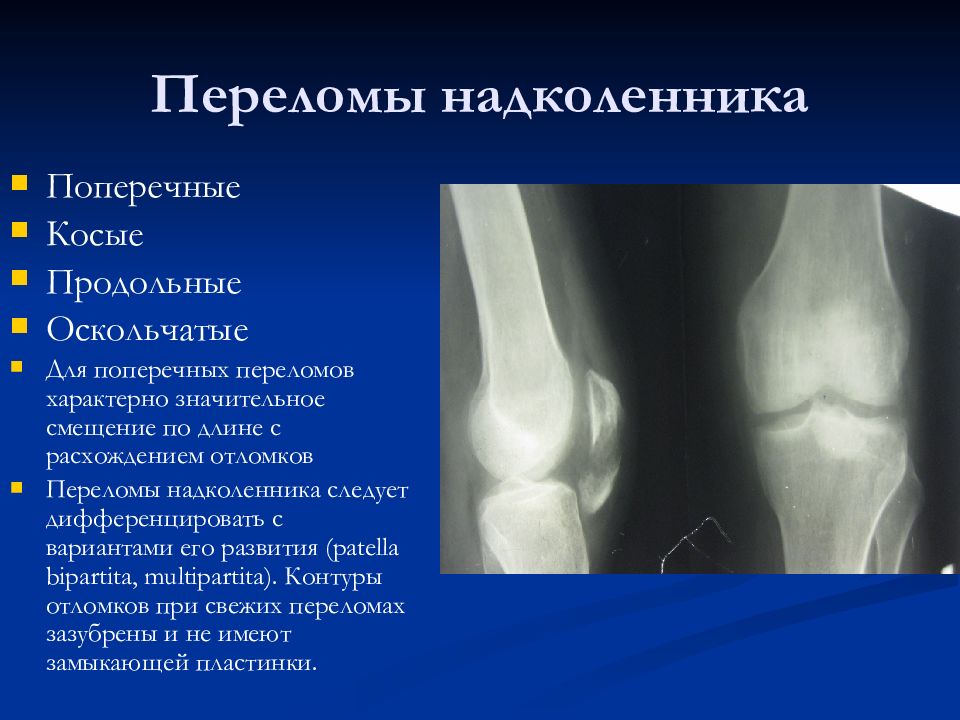 Переломы надколенника

Поперечные
Косые
Продольные
Оскольчатые
Для поперечных переломов характерно значительное смещение по длине с расхождением отломков
Переломы надколенника следует дифференцировать с вариантами его развития (patella bipartita, multipartita). Контуры отломков при свежих переломах зазубрены и не имеют замыкающей пластинки.